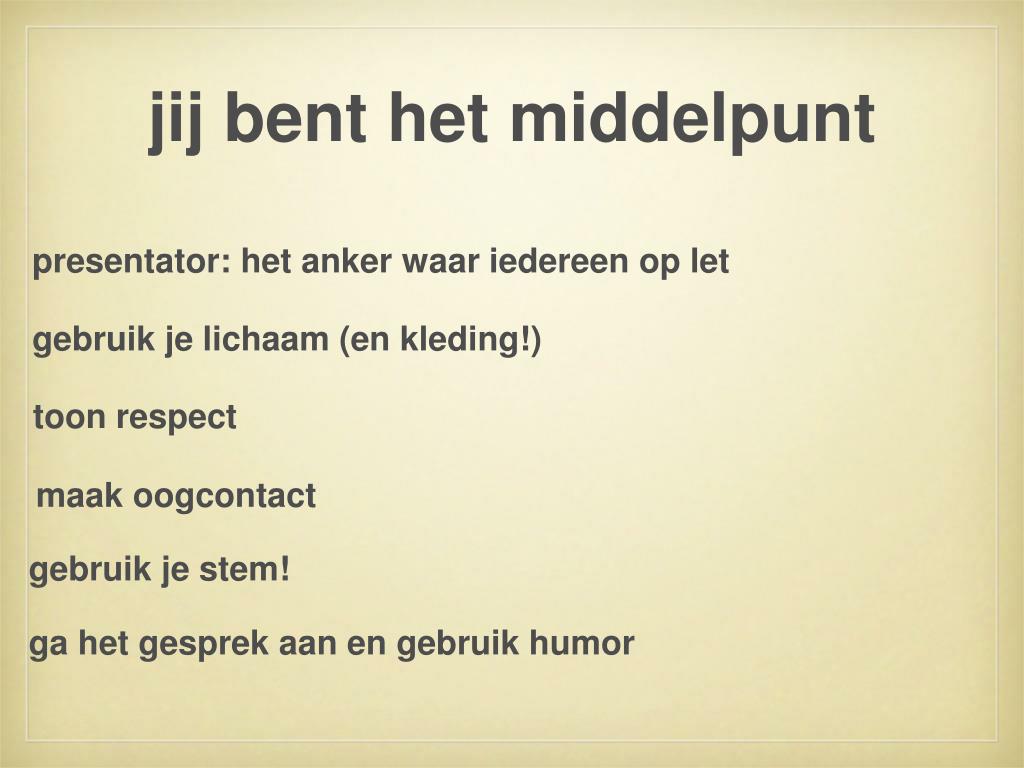 jij bent het middelpunt

presentator: het anker waar iedereen op let

gebruik je lichaam (en kleding!)

toon respect

maak oogcontact

gebruik je stem!

ga het gesprek aan en gebruik humor